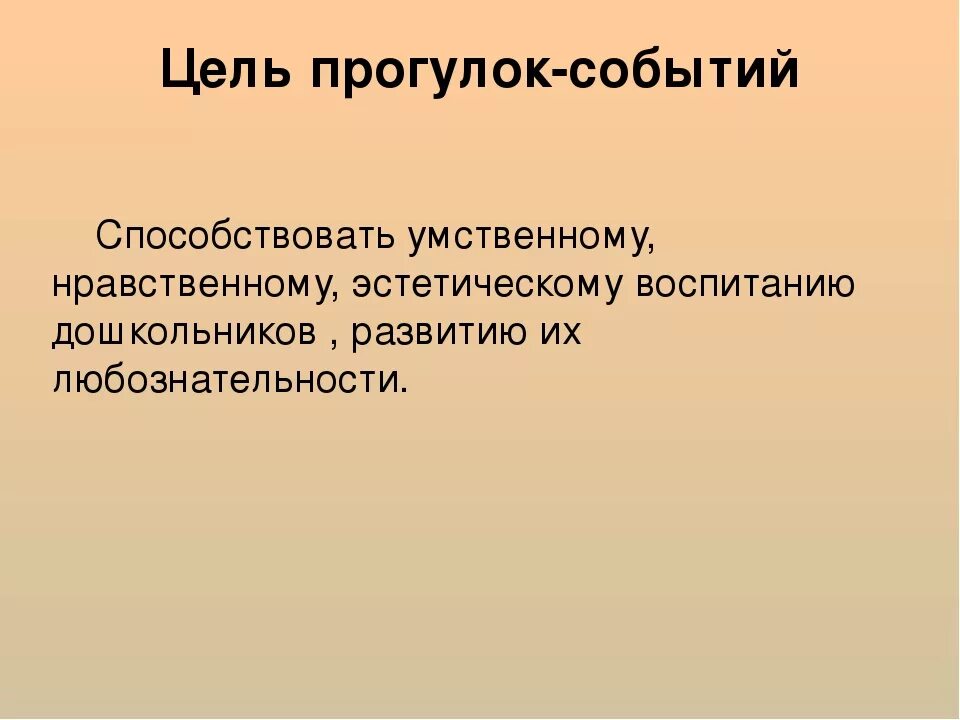 Цель прогулок-событий

Способствовать умственному, нравственному, эстетическому воспитанию дошкольников , развитию их любознательности.